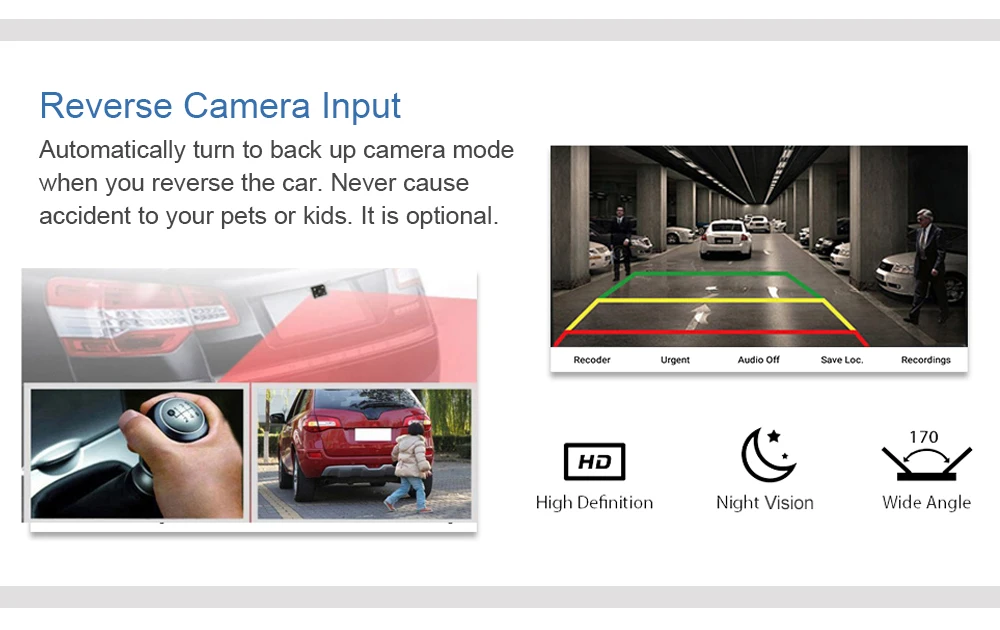 Reverse Camera Input

Automatically turn to back up camera mode when you reverse the car. Never cause accident to your pets or kids. It is optional.

Recoder Urgent Audio Off Save Loc. Recordings

HD
High Definition

Night Vision

170
Wide Angle